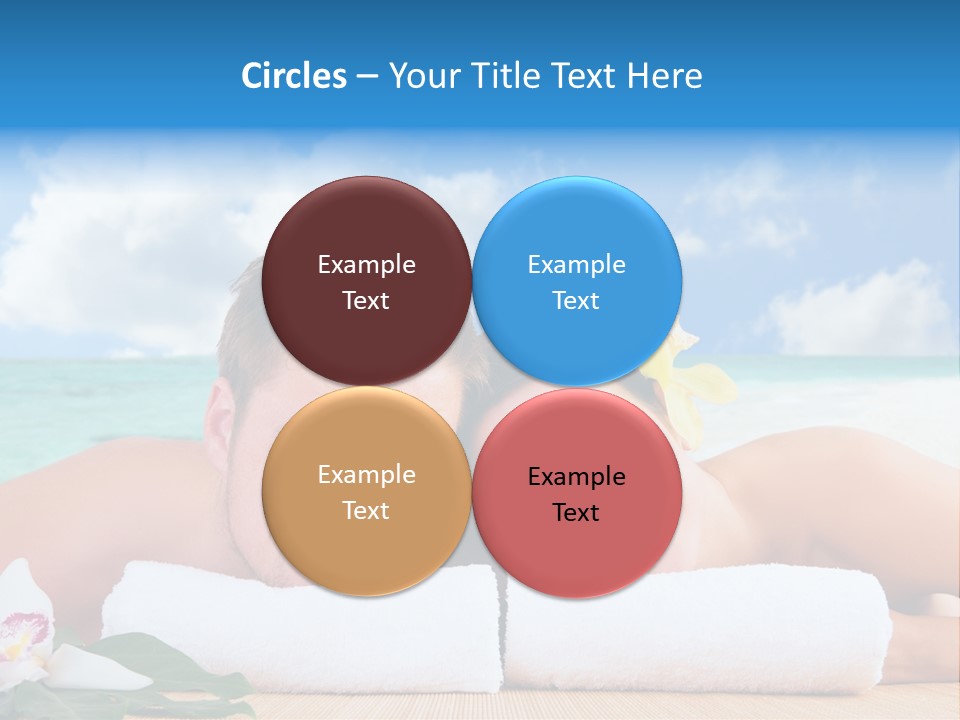 Circles – Your Title Text Here

Example Text

Example Text

Example Text

Example Text